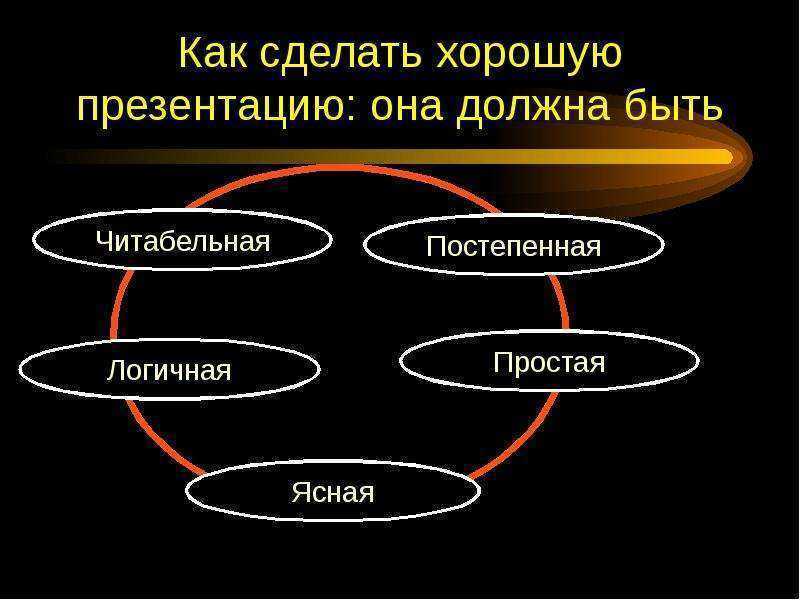 Как сделать хорошую презентацию: она должна быть

Читабельная

Постепенная

Логичная

Простая

Ясная